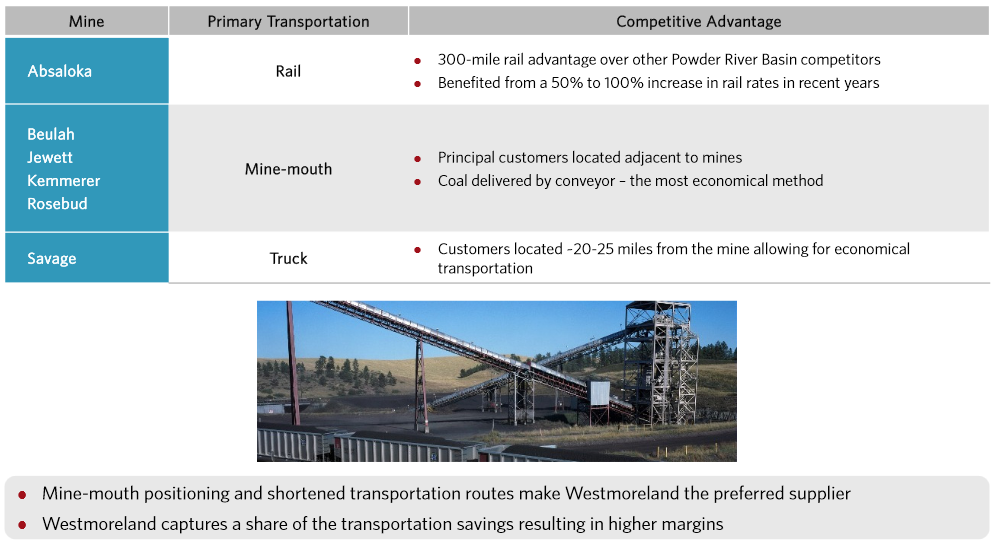 | Mine | Primary Transportation | Competitive Advantage |
|---|---|---|
| Absaloka | Rail | • 300-mile rail advantage over other Powder River Basin competitors • Benefited from a 50% to 100% increase in rail rates in recent years |
| Beulah Jewett Kemmerer Rosebud | Mine-mouth | • Principal customers located adjacent to mines • Coal delivered by conveyor – the most economical method |
| Savage | Truck | • Customers located ~20-25 miles from the mine allowing for economical transportation |

• Mine-mouth positioning and shortened transportation routes make Westmoreland the preferred supplier
• Westmoreland captures a share of the transportation savings resulting in higher margins